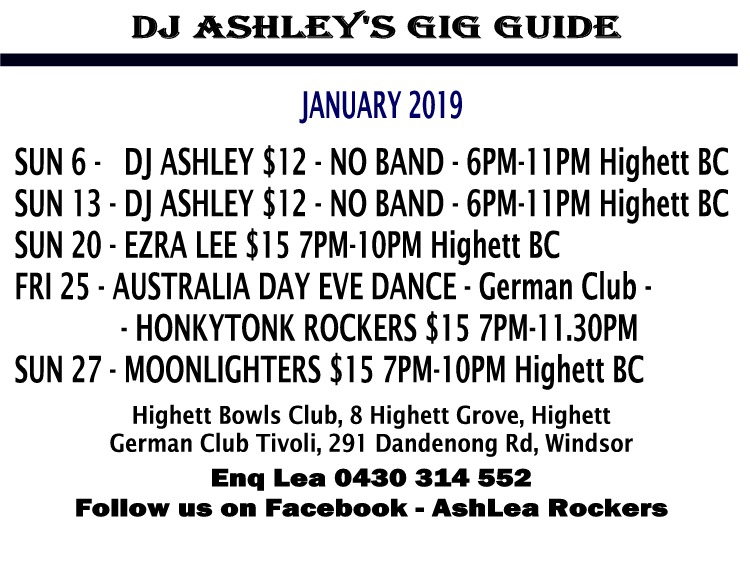 DJ ASHLEY'S GIG GUIDE

JANUARY 2019

SUN 6 - DJ ASHLEY \$12 - NO BAND - 6PM-11PM Highett BC
SUN 13 - DJ ASHLEY \$12 - NO BAND - 6PM-11PM Highett BC
SUN 20 - EZRA LEE \$15 7PM-10PM Highett BC
FRI 25 - AUSTRALIA DAY EVE DANCE - German Club -
- HONKYTONK ROCKERS \$15 7PM-11.30PM
SUN 27 - MOONLIGHTERS \$15 7PM-10PM Highett BC

Highett Bowls Club, 8 Highett Grove, Highett
German Club Tivoli, 291 Dandenong Rd, Windsor

Enq Lea 0430 314 552
Follow us on Facebook - AshLea Rockers